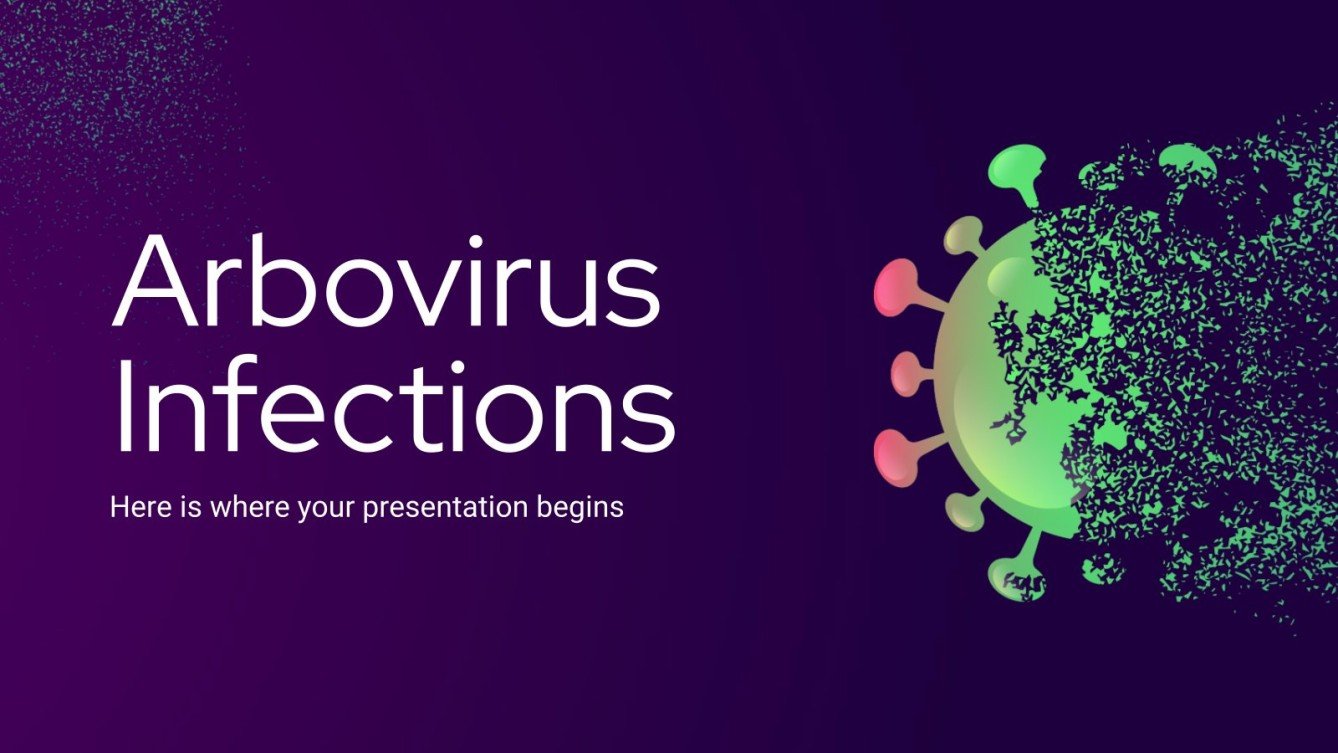 Arbovirus Infections

Here is where your presentation begins